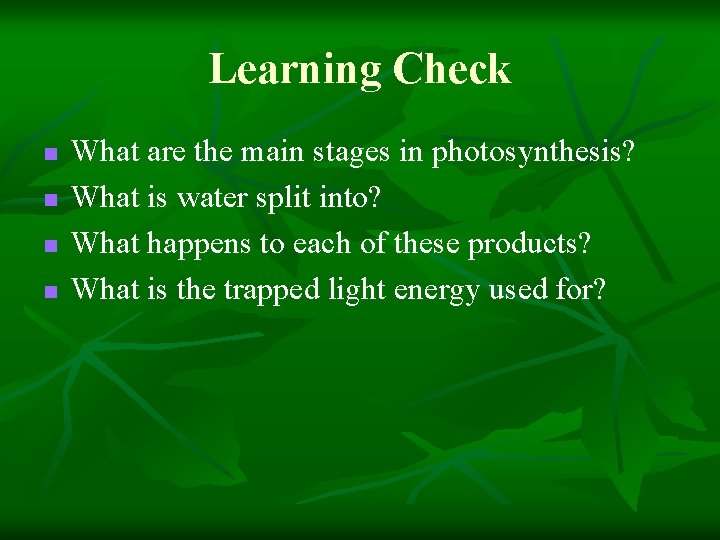 Learning Check

- What are the main stages in photosynthesis?
- What is water split into?
- What happens to each of these products?
- What is the trapped light energy used for?